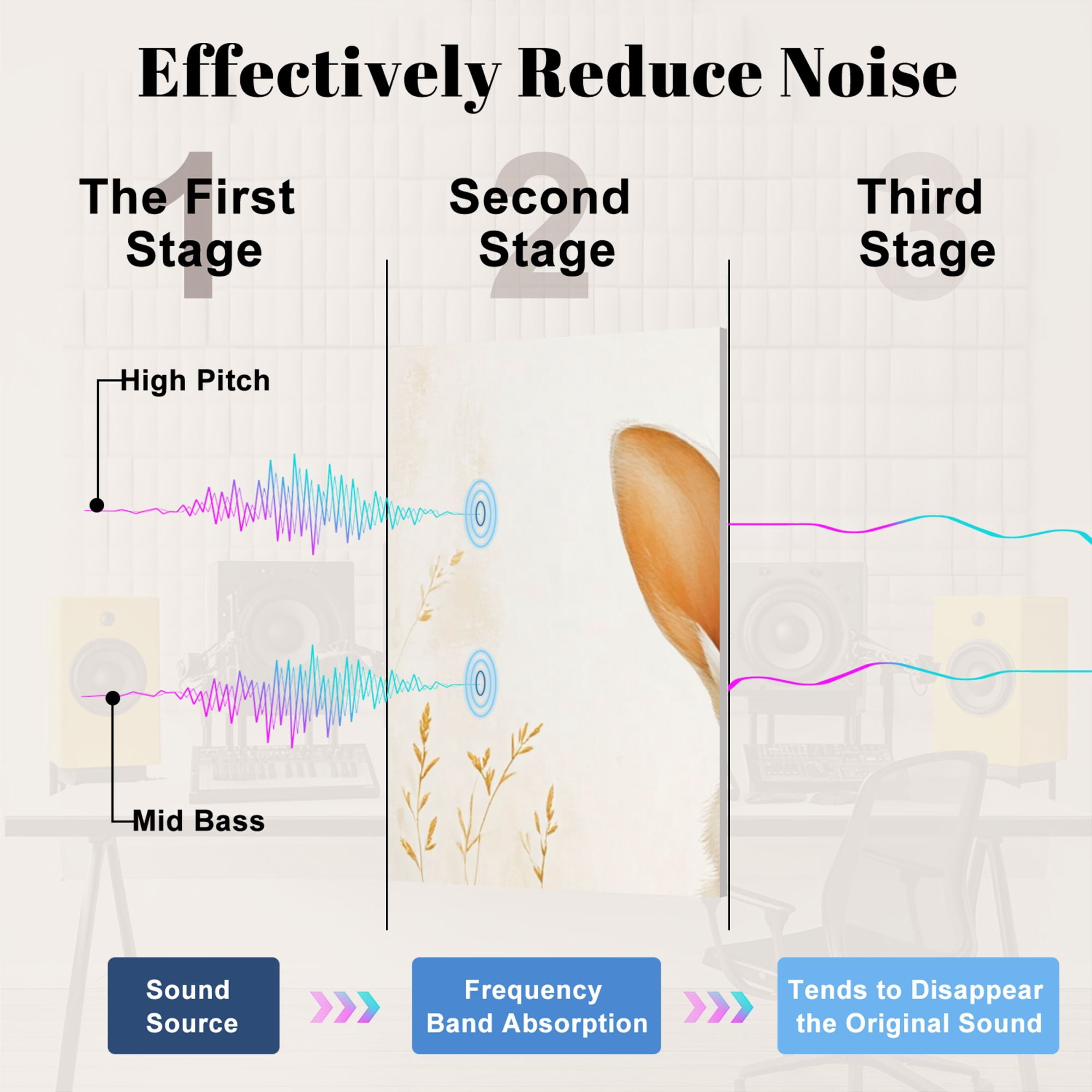 Effectively Reduce Noise

1 The First Stage

2 Second Stage

3 Third Stage

High Pitch

Mid Bass

Sound Source

Frequency Band Absorption

Tends to Disappear the Original Sound